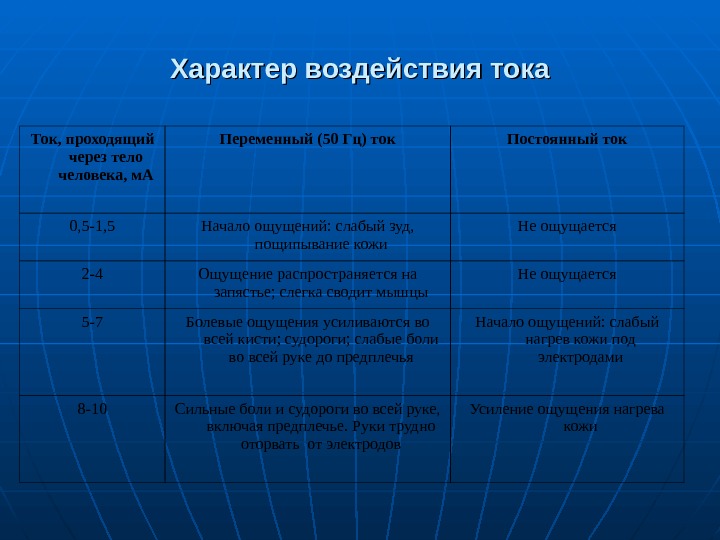 Характер воздействия тока

| Ток, проходящий через тело человека, мА | Переменный (50 Гц) ток | Постоянный ток |
|---|---|---|
| 0,5-1,5 | Начало ощущений: слабый зуд, пощипывание кожи | Не ощущается |
| 2-4 | Ощущение распространяется на запястье; слегка сводит мышцы | Не ощущается |
| 5-7 | Болевые ощущения усиливаются во всей кисти; судороги; слабые боли во всей руке до предплечья | Начало ощущений: слабый нагрев кожи под электродами |
| 8-10 | Сильные боли и судороги во всей руке, включая предплечье. Руки трудно оторвать от электродов | Усиление ощущения нагрева кожи |